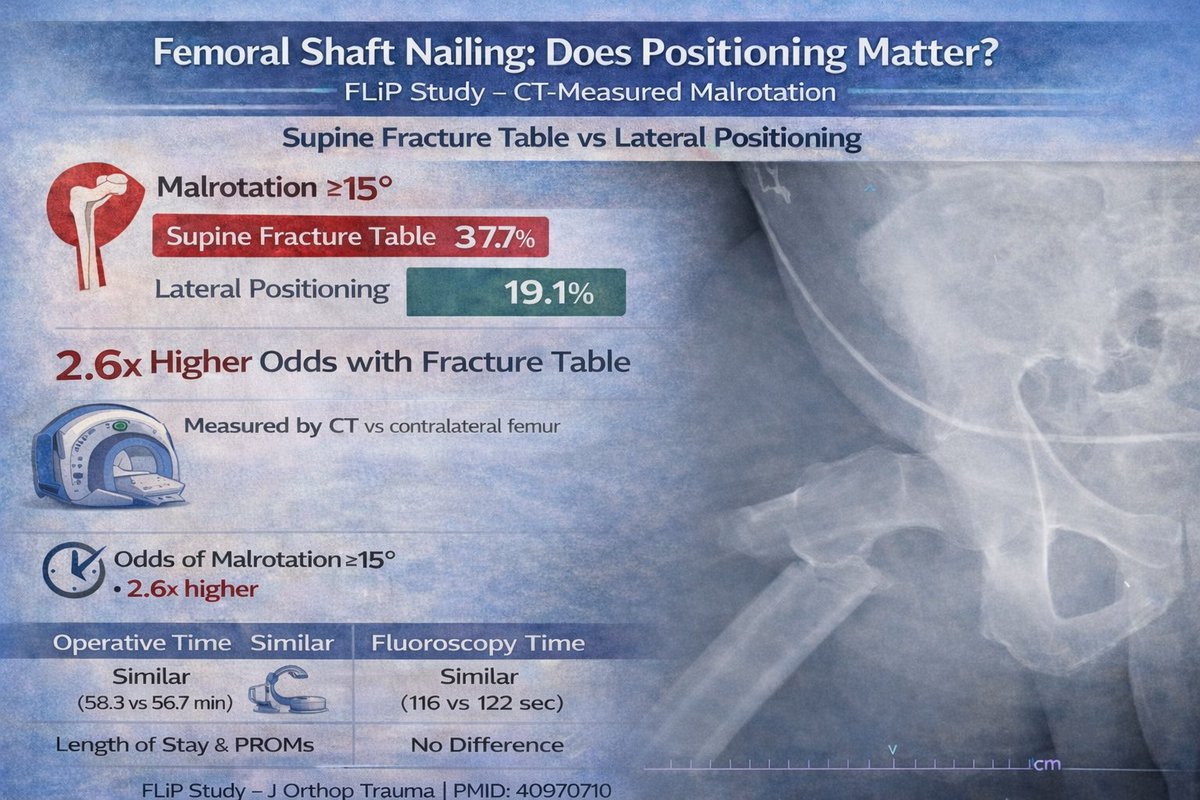 Femoral Shaft Nailing: Does Positioning Matter?

FLiP Study – CT-Measured Malrotation

Supine Fracture Table vs Lateral Positioning

Malrotation ≥15°

Supine Fracture Table 37.7%

Lateral Positioning 19.1%

2.6x Higher Odds with Fracture Table

Measured by CT vs contralateral femur

Odds of Malrotation ≥15°
• 2.6x higher

| Operative Time Similar | Fluoroscopy Time |
|---|---|
| Similar (58.3 vs 56.7 min) | Similar (116 vs 122 sec) |
| Length of Stay & PROMs | No Difference |

cm

FLiP Study – J Orthop Trauma | PMID: 40970710